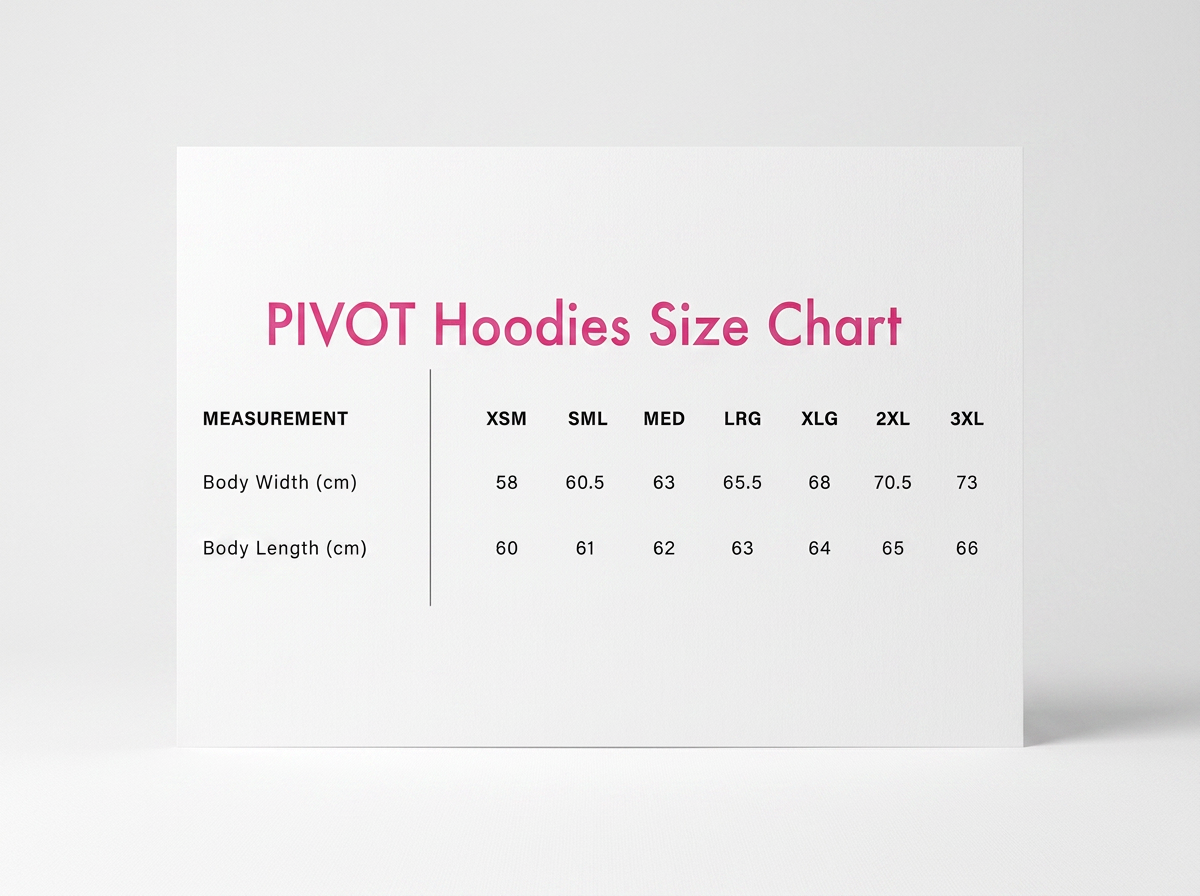 PIVOT Hoodies Size Chart

| MEASUREMENT | XSM | SML | MED | LRG | XLG | 2XL | 3XL |
|---|---|---|---|---|---|---|---|
| Body Width (cm) | 58 | 60.5 | 63 | 65.5 | 68 | 70.5 | 73 |
| Body Length (cm) | 60 | 61 | 62 | 63 | 64 | 65 | 66 |